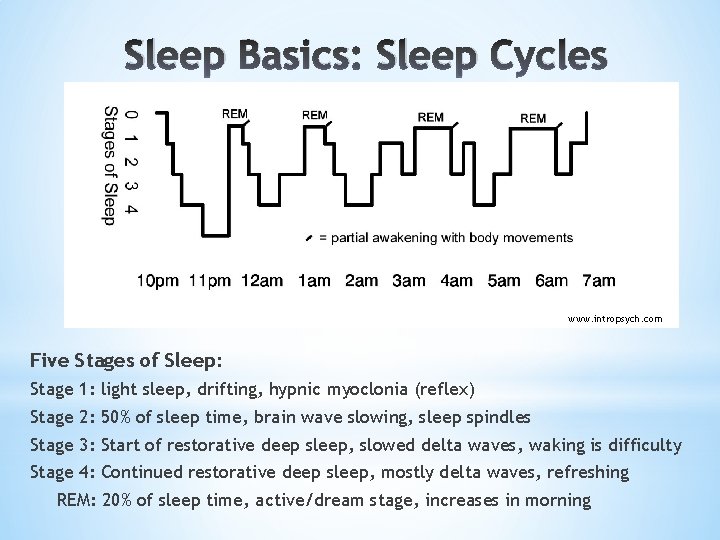 Sleep Basics: Sleep Cycles

Stages of Sleep
0
1
2
3
4

REM
REM
REM
REM

= partial awakening with body movements

10pm 11pm 12am 1am 2am 3am 4am 5am 6am 7am

www.intropsych.com

Five Stages of Sleep:
Stage 1: light sleep, drifting, hypnic myoclonia (reflex)
Stage 2: 50% of sleep time, brain wave slowing, sleep spindles
Stage 3: Start of restorative deep sleep, slowed delta waves, waking is difficulty
Stage 4: Continued restorative deep sleep, mostly delta waves, refreshing
REM: 20% of sleep time, active/dream stage, increases in morning